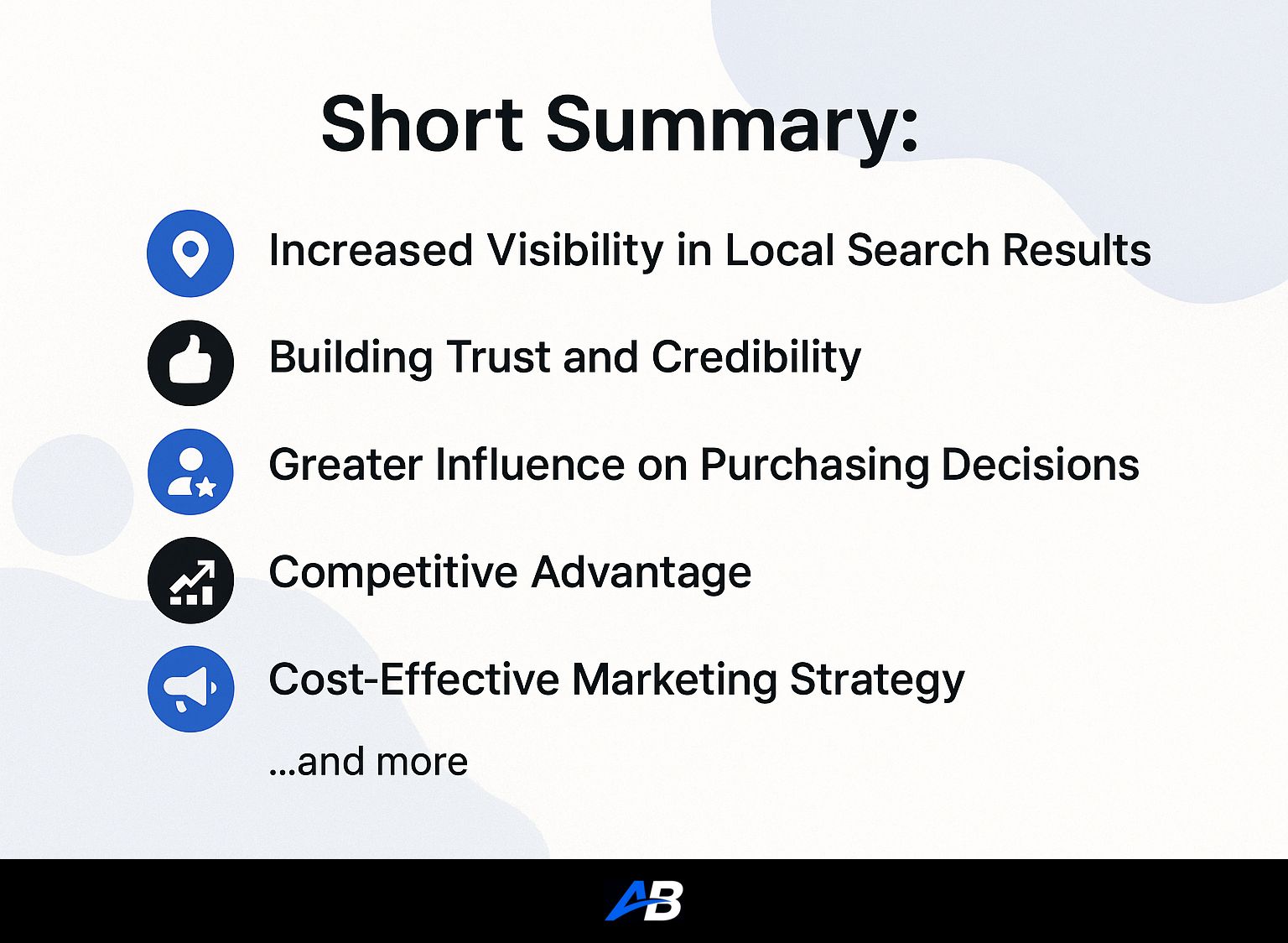 Short Summary:

Increased Visibility in Local Search Results

Building Trust and Credibility

Greater Influence on Purchasing Decisions

Competitive Advantage

Cost-Effective Marketing Strategy

...and more

AB